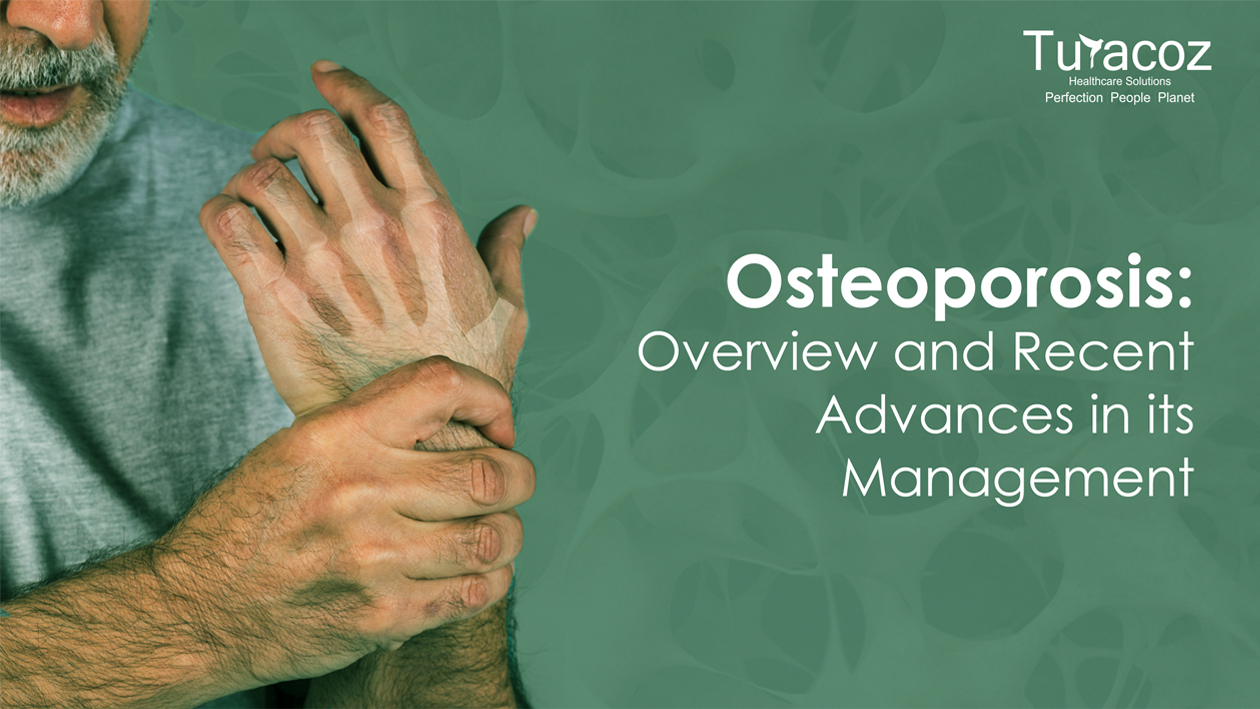 Turacoz
Healthcare Solutions
Perfection People Planet

Osteoporosis:
Overview and Recent Advances in its Management